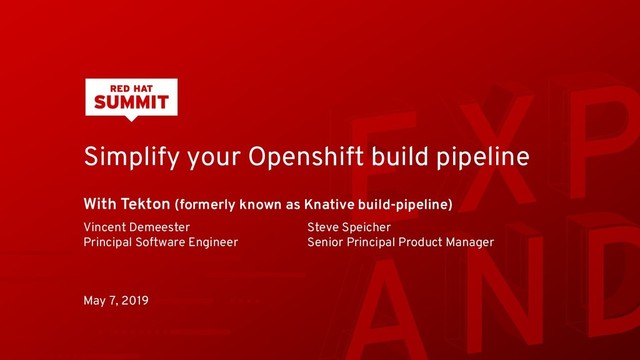 RED HAT
SUMMIT

Simplify your Openshift build pipeline

With Tekton (formerly known as Knative build-pipeline)

Vincent Demeester
Principal Software Engineer

Steve Speicher
Senior Principal Product Manager

May 7, 2019

EXP
AND